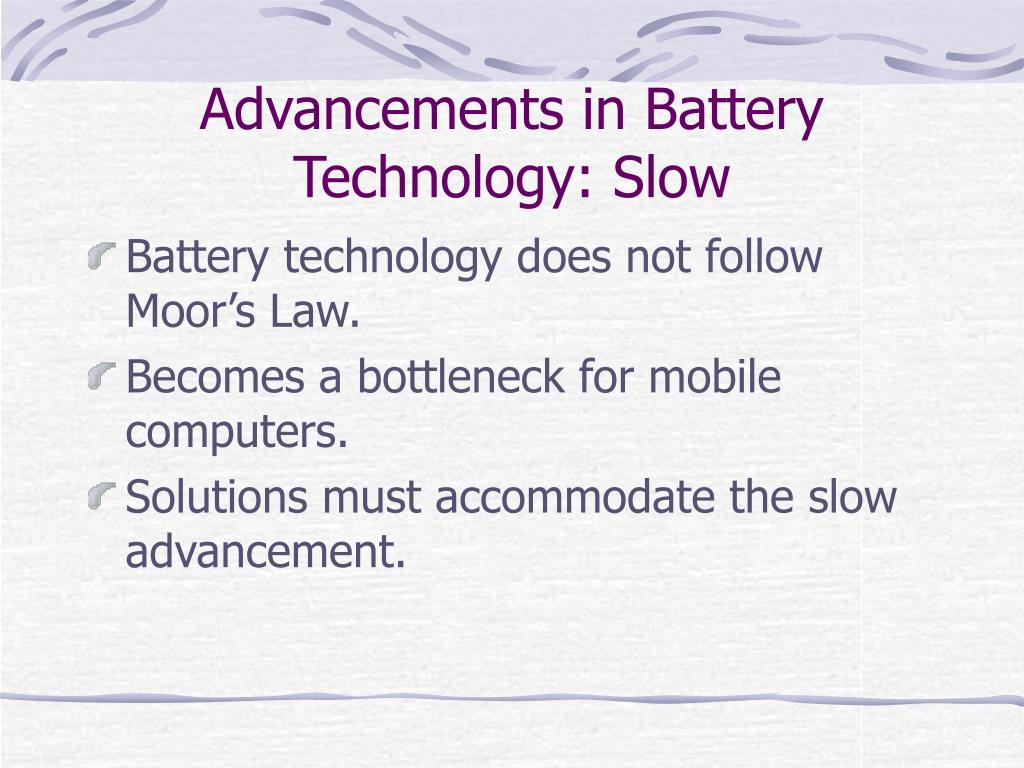 Advancements in Battery Technology: Slow

Battery technology does not follow Moor’s Law.

Becomes a bottleneck for mobile computers.

Solutions must accommodate the slow advancement.